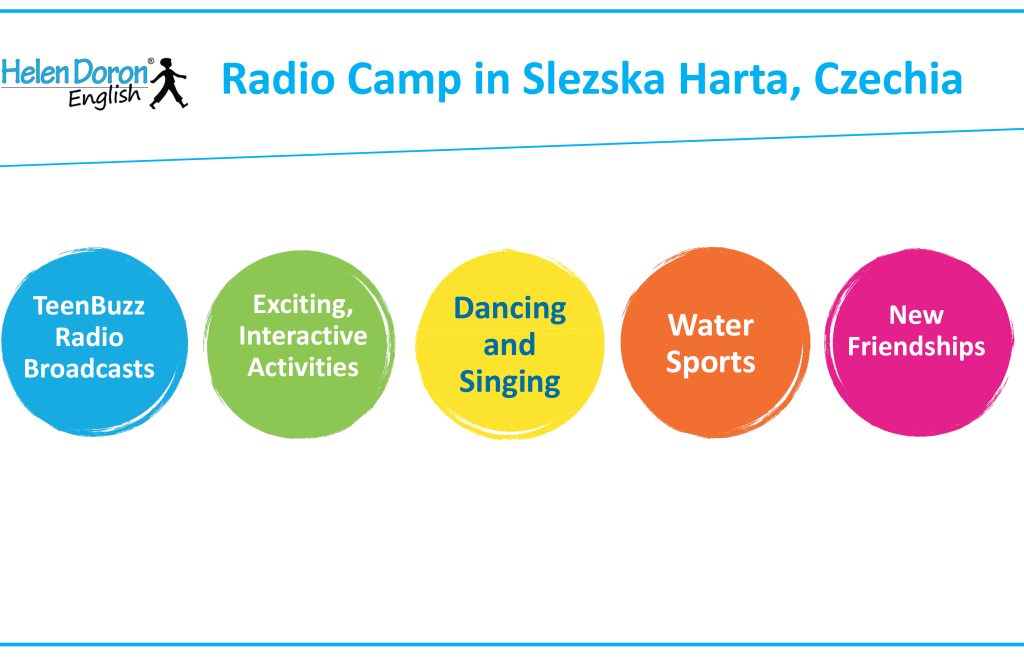 Helen Doron® English

Radio Camp in Slezska Harta, Czechia

TeenBuzz Radio Broadcasts

Exciting, Interactive Activities

Dancing and Singing

Water Sports

New Friendships